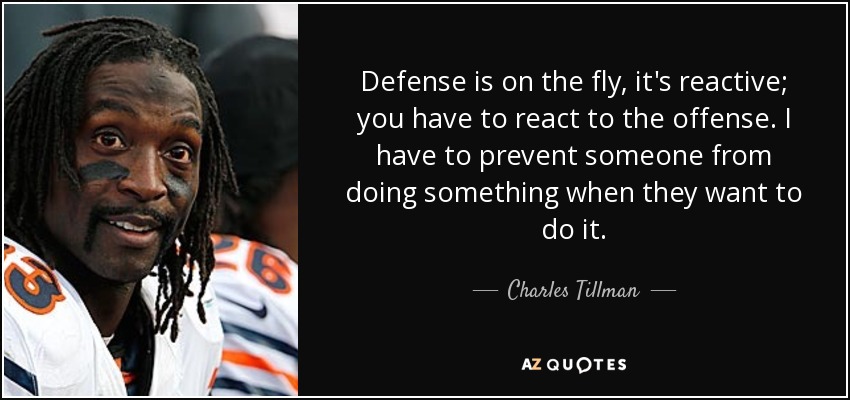 Defense is on the fly, it's reactive; you have to react to the offense. I have to prevent someone from doing something when they want to do it.

— Charles Tillman —

AZ QUOTES